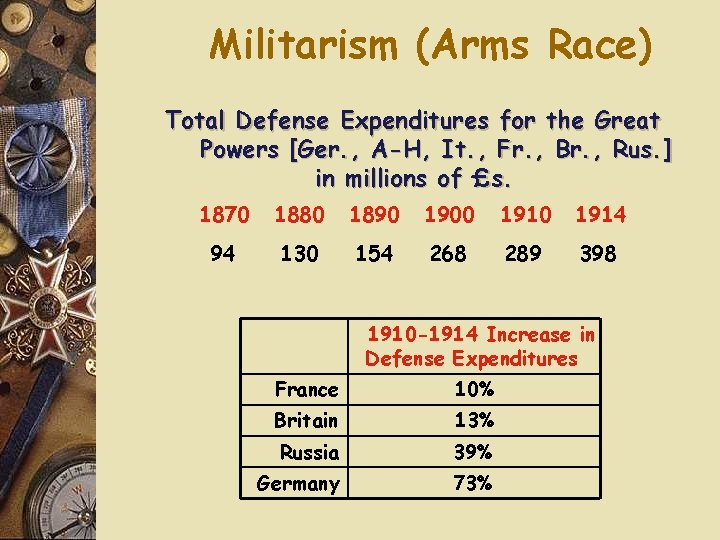 Militarism (Arms Race)

Total Defense Expenditures for the Great Powers [Ger., A-H, It., Fr., Br., Rus.] in millions of £s.

| 1870 | 1880 | 1890 | 1900 | 1910 | 1914 |
|---|---|---|---|---|---|
| 94 | 130 | 154 | 268 | 289 | 398 |

| | 1910-1914 Increase in Defense Expenditures |
|---|---|
| France | 10% |
| Britain | 13% |
| Russia | 39% |
| Germany | 73% |